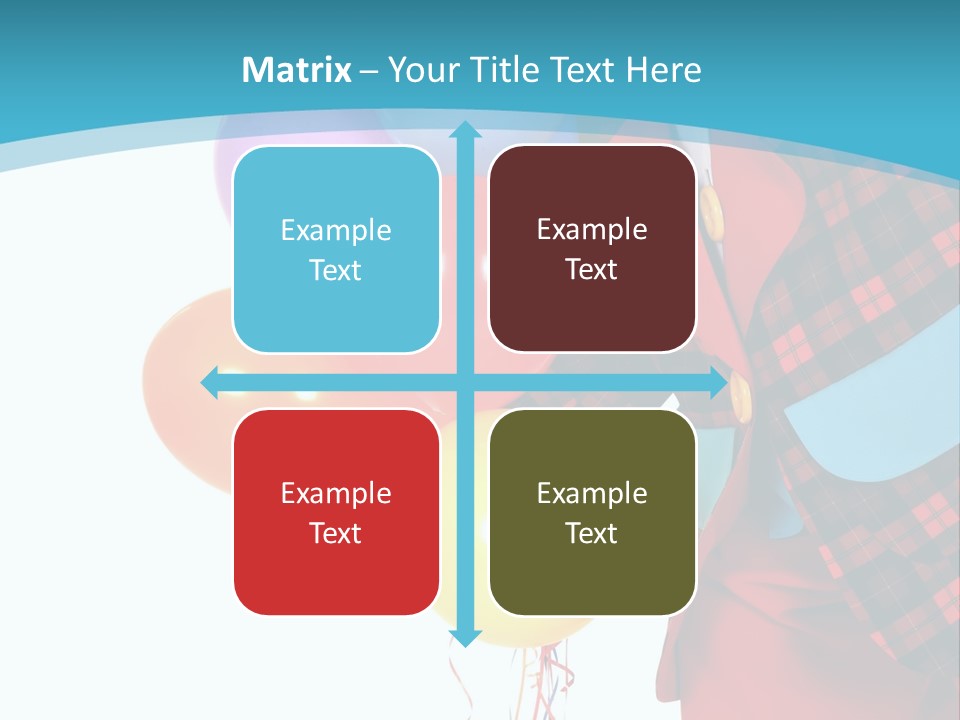 Matrix – Your Title Text Here

Example Text

Example Text

Example Text

Example Text